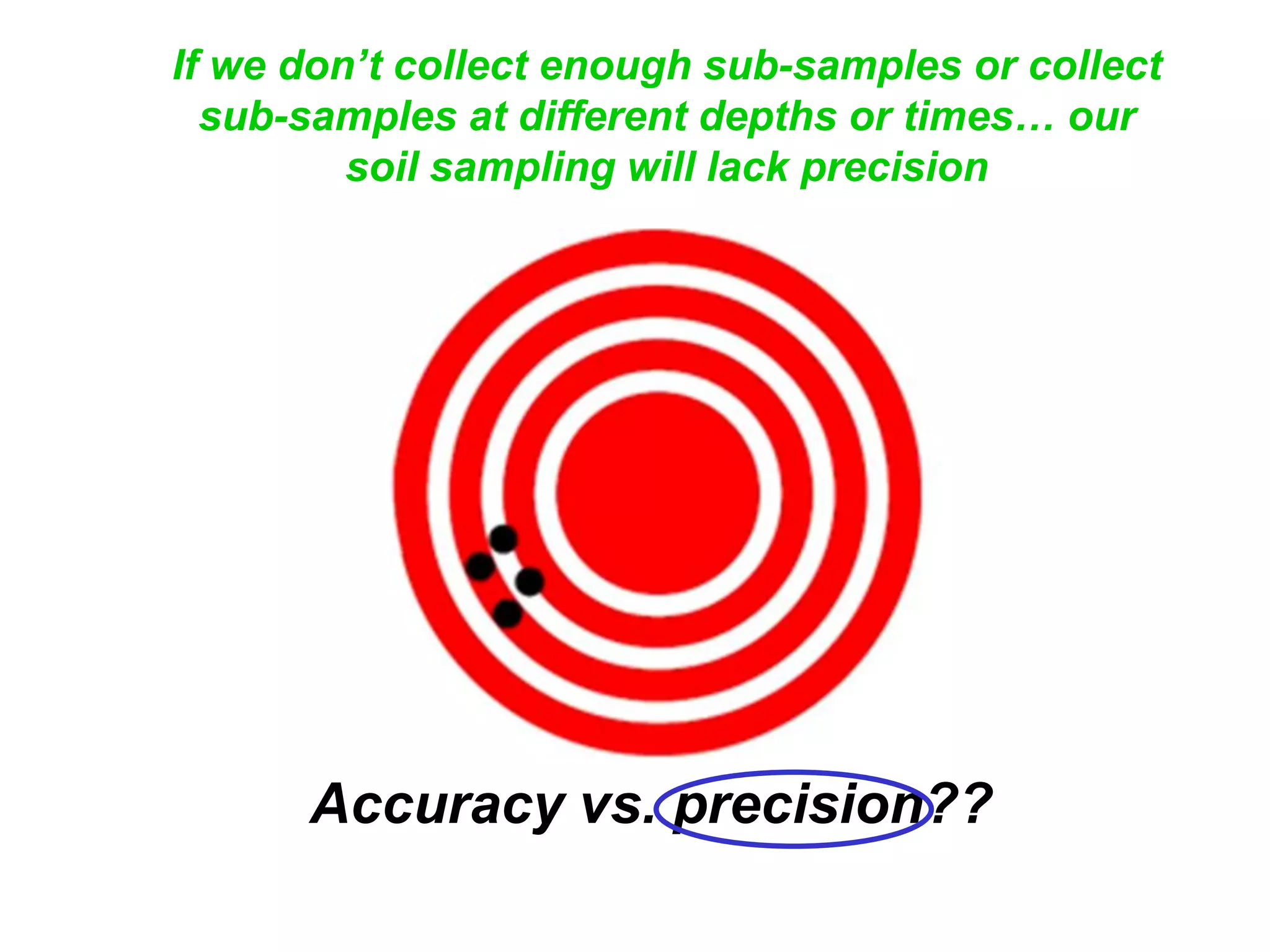 If we don’t collect enough sub-samples or collect sub-samples at different depths or times… our soil sampling will lack precision

Accuracy vs. precision??